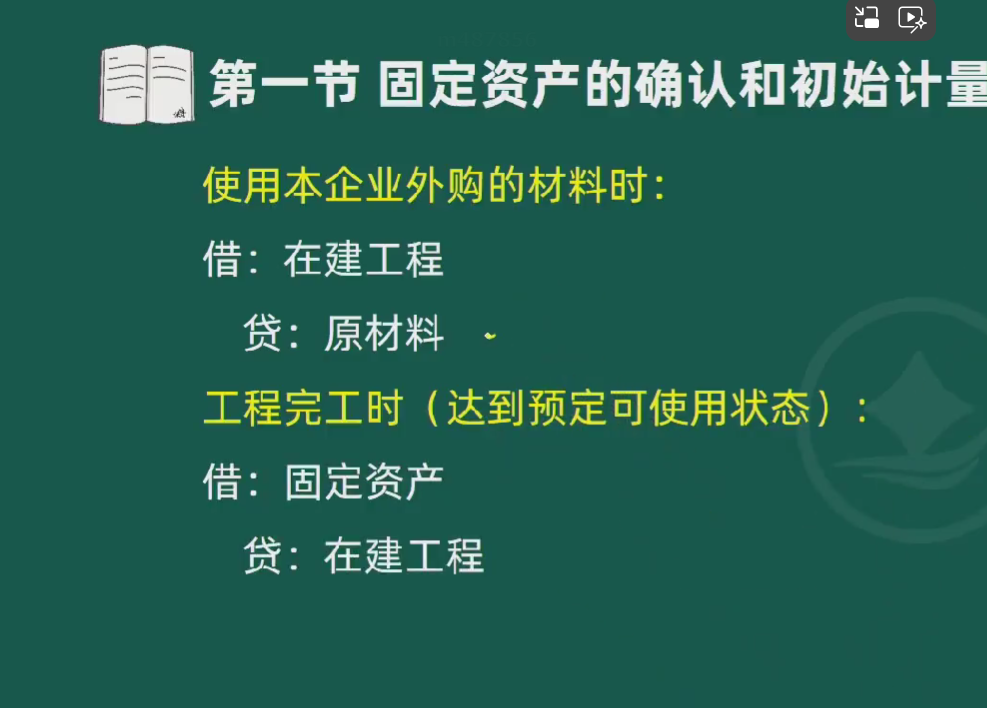 第一节 固定资产的确认和初始计量

使用本企业外购的材料时：

借：在建工程

贷：原材料

工程完工时（达到预定可使用状态）：

借：固定资产

贷：在建工程